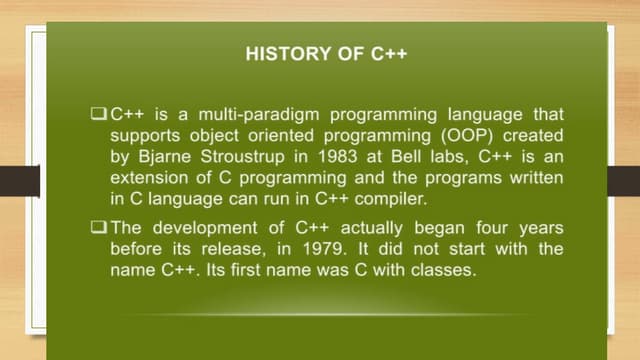 HISTORY OF C++

❑ C++ is a multi-paradigm programming language that supports object oriented programming (OOP) created by Bjarne Stroustrup in 1983 at Bell labs, C++ is an extension of C programming and the programs written in C language can run in C++ compiler.

❑ The development of C++ actually began four years before its release, in 1979. It did not start with the name C++. Its first name was C with classes.